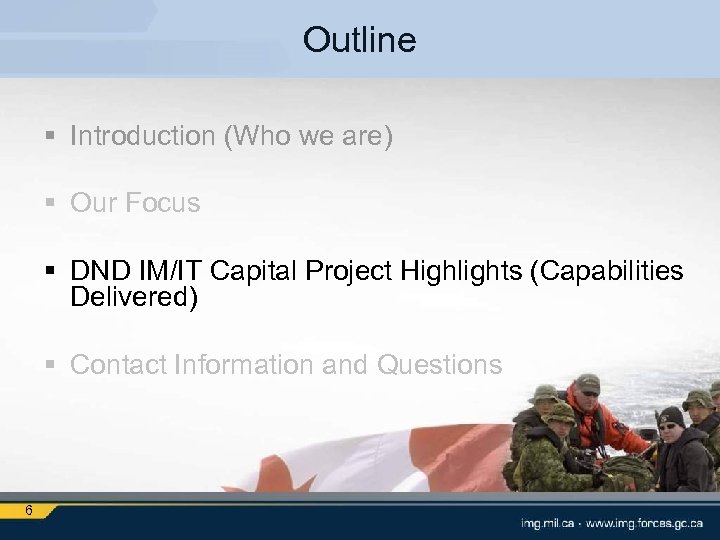 Outline

▪ Introduction (Who we are)

▪ Our Focus

▪ DND IM/IT Capital Project Highlights (Capabilities Delivered)

▪ Contact Information and Questions

6

img.mil.ca · www.img.forces.gc.ca